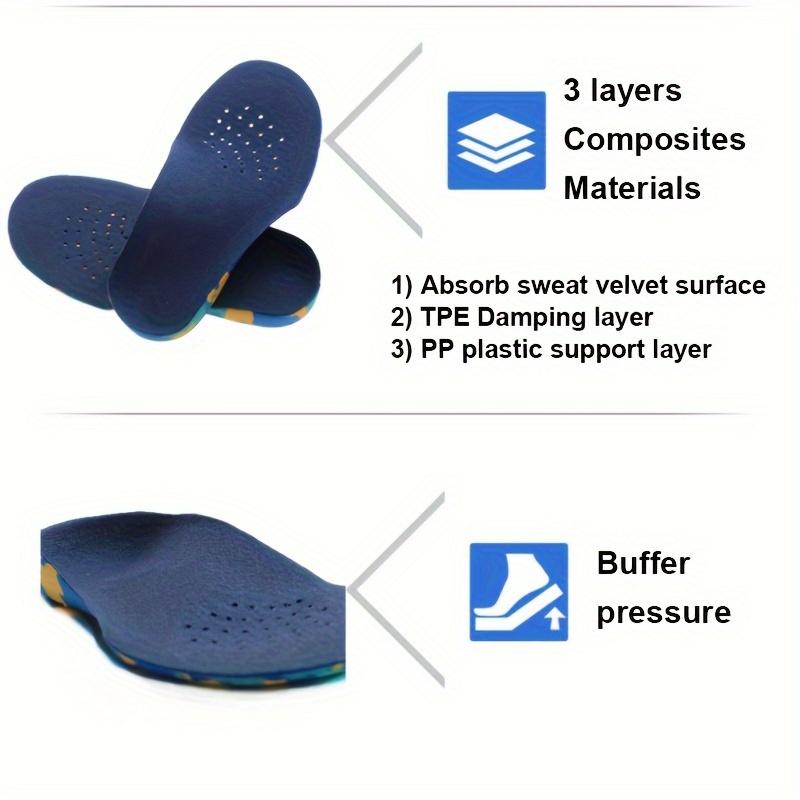 3 layers Composites Materials

1) Absorb sweat velvet surface
2) TPE Damping layer
3) PP plastic support layer

Buffer pressure